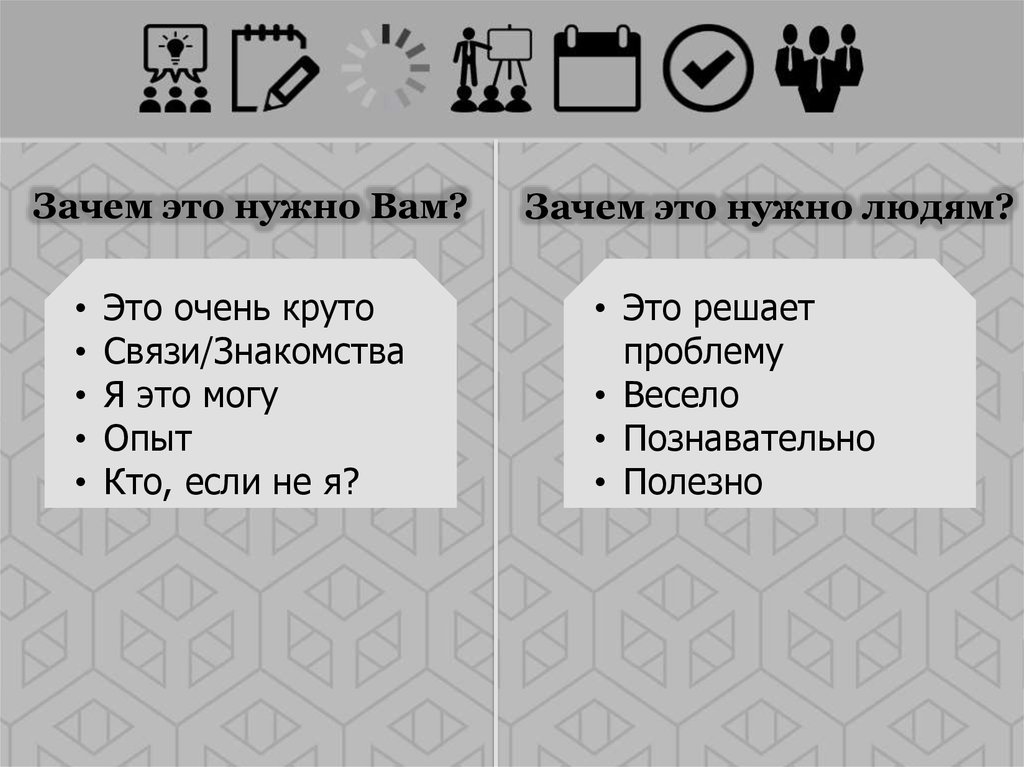 Зачем это нужно Вам?

• Это очень круто
• Связи/Знакомства
• Я это могу
• Опыт
• Кто, если не я?

Зачем это нужно людям?

• Это решает проблему
• Весело
• Познавательно
• Полезно